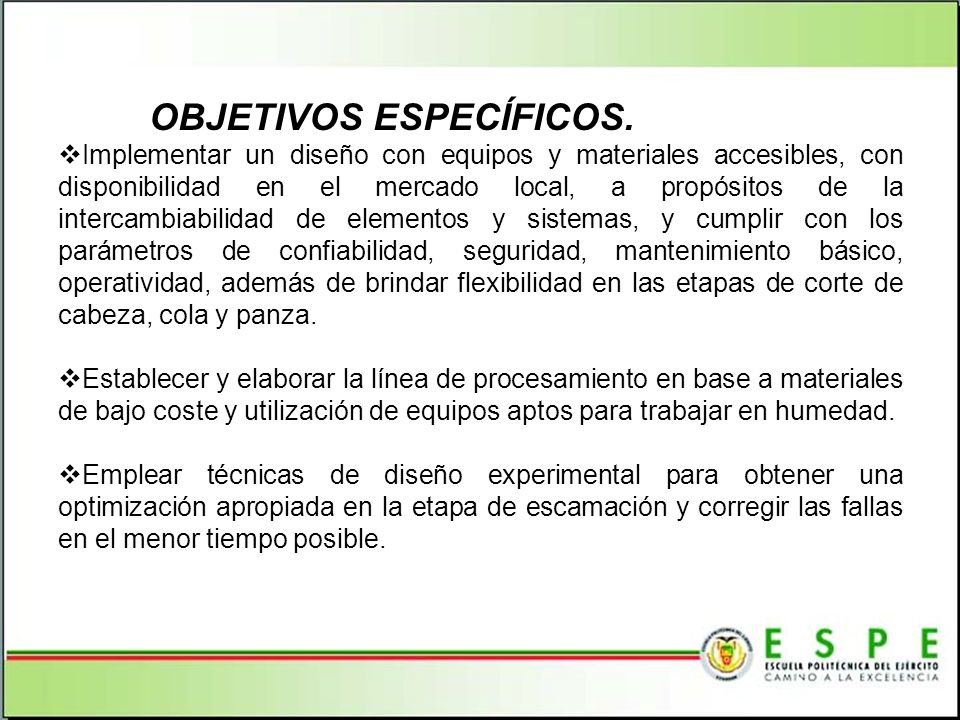 OBJETIVOS ESPECÍFICOS.

❖Implementar un diseño con equipos y materiales accesibles, con disponibilidad en el mercado local, a propósitos de la intercambiabilidad de elementos y sistemas, y cumplir con los parámetros de confiabilidad, seguridad, mantenimiento básico, operatividad, además de brindar flexibilidad en las etapas de corte de cabeza, cola y panza.

❖Establecer y elaborar la línea de procesamiento en base a materiales de bajo coste y utilización de equipos aptos para trabajar en humedad.

❖Emplear técnicas de diseño experimental para obtener una optimización apropiada en la etapa de escamación y corregir las fallas en el menor tiempo posible.

ESPE
ESCUELA POLITÉCNICA DEL EJÉRCITO
CAMINO A LA EXCELENCIA